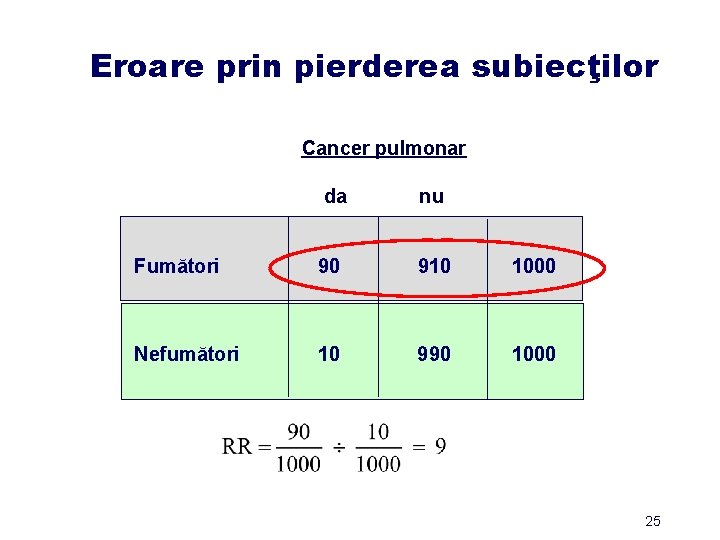 Eroare prin pierderea subiecţilor

Cancer pulmonar

|  | da | nu |  |
|---|---|---|---|
| Fumători | 90 | 910 | 1000 |
| Nefumători | 10 | 990 | 1000 |

$RR = \frac{90}{1000} \div \frac{10}{1000} = 9$

25